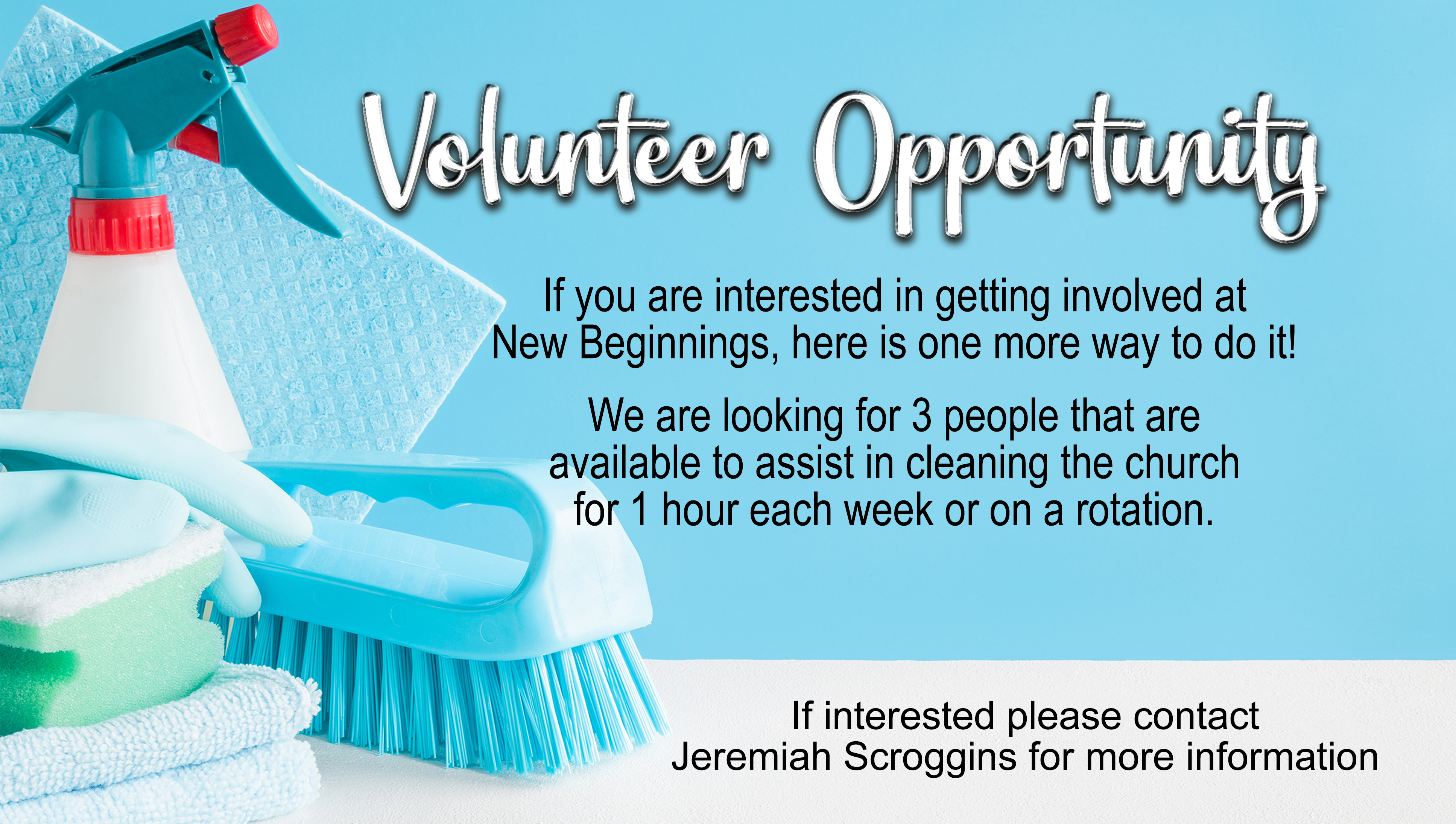 Volunteer Opportunity

If you are interested in getting involved at New Beginnings, here is one more way to do it!

We are looking for 3 people that are available to assist in cleaning the church for 1 hour each week or on a rotation.

If interested please contact Jeremiah Scroggins for more information